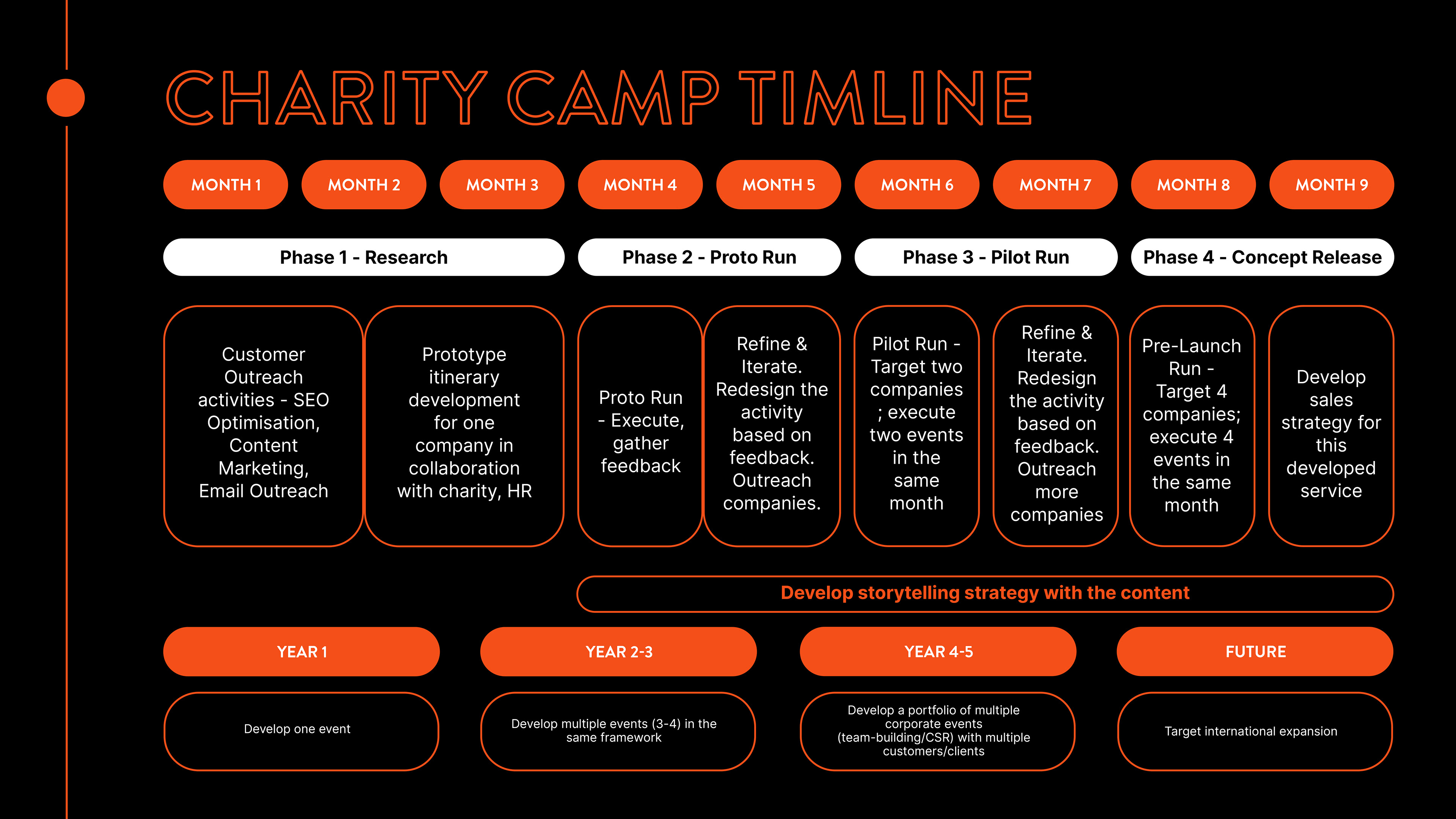 CHARITY CAMP TIMLINE

MONTH 1
MONTH 2
MONTH 3
MONTH 4
MONTH 5
MONTH 6
MONTH 7
MONTH 8
MONTH 9

Phase 1 - Research
Phase 2 - Proto Run
Phase 3 - Pilot Run
Phase 4 - Concept Release

Customer Outreach activities - SEO Optimisation, Content Marketing, Email Outreach

Prototype itinerary development for one company in collaboration with charity, HR

Proto Run - Execute, gather feedback

Refine & Iterate. Redesign the activity based on feedback. Outreach companies.

Pilot Run - Target two companies ; execute two events in the same month

Refine & Iterate. Redesign the activity based on feedback. Outreach more companies

Pre-Launch Run - Target 4 companies; execute 4 events in the same month

Develop sales strategy for this developed service

Develop storytelling strategy with the content

YEAR 1
YEAR 2-3
YEAR 4-5
FUTURE

Develop one event

Develop multiple events (3-4) in the same framework

Develop a portfolio of multiple corporate events (team-building/CSR) with multiple customers/clients

Target international expansion